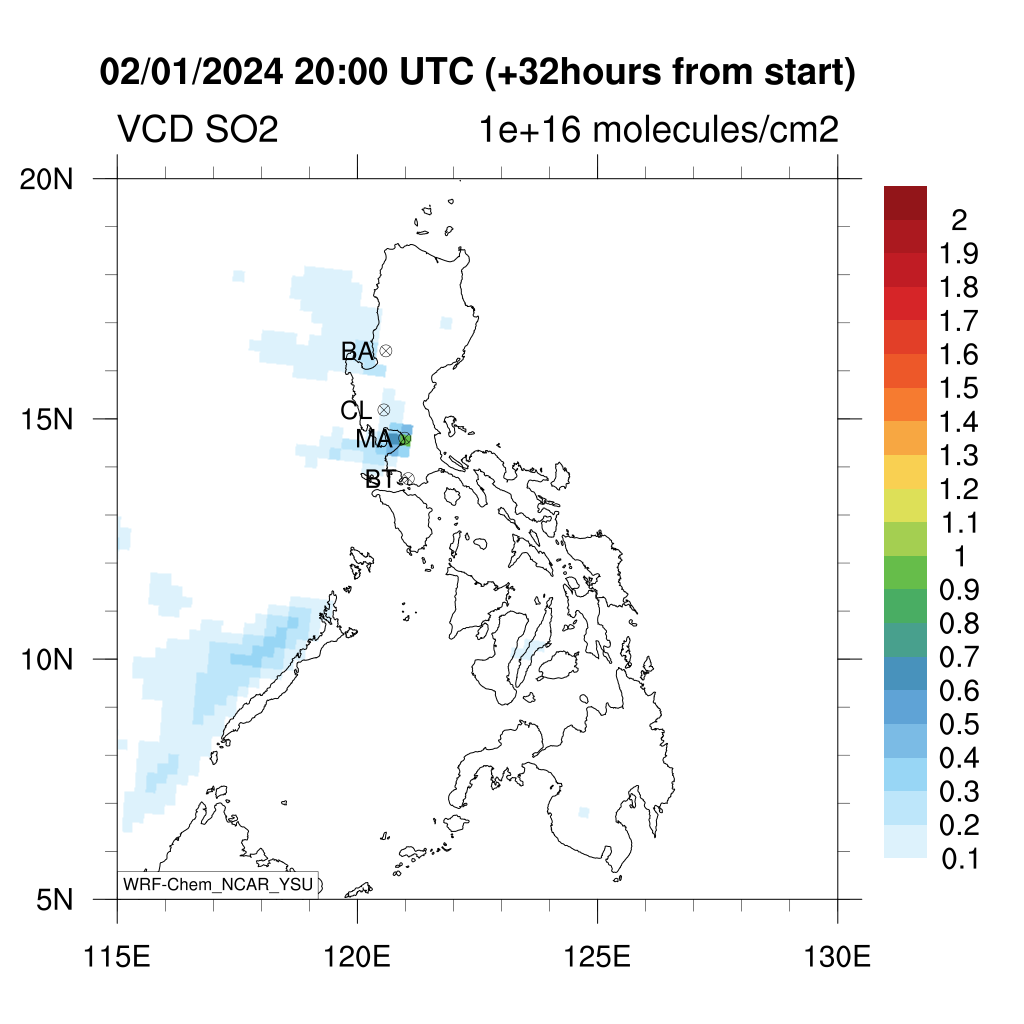 02/01/2024 20:00 UTC (+32hours from start)

VCD SO2

1e+16 molecules/cm2

20N
15N
10N
5N

BA
CL
MA
BT

WRF-Chem_NCAR_YSU

115E
120E
125E
130E

2
1.9
1.8
1.7
1.6
1.5
1.4
1.3
1.2
1.1
1
0.9
0.8
0.7
0.6
0.5
0.4
0.3
0.2
0.1